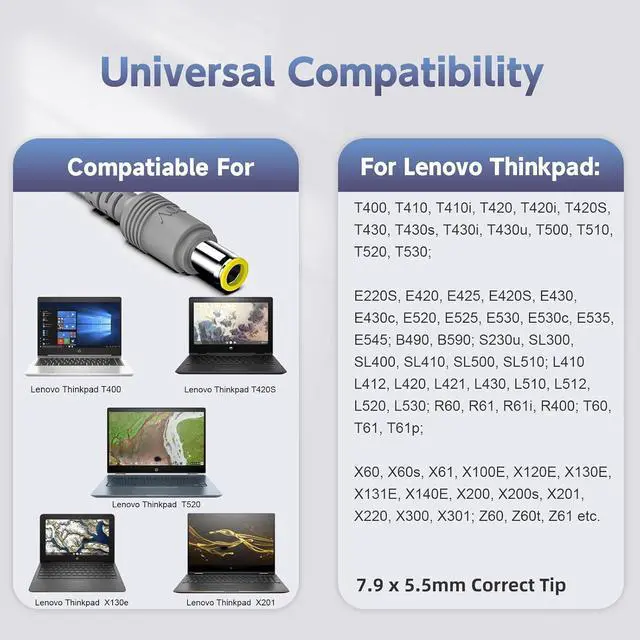 Universal Compatibility

Compatiable For

Lenovo Thinkpad T400

Lenovo Thinkpad T420S

Lenovo Thinkpad T520

Lenovo Thinkpad X130e

Lenovo Thinkpad X201

For Lenovo Thinkpad:

T400, T410, T410i, T420, T420i, T420S, T430, T430s, T430i, T430u, T500, T510, T520, T530;

E220S, E420, E425, E420S, E430, E430c, E520, E525, E530, E530c, E535, E545; B490, B590; S230u, SL300, SL400, SL410, SL500, SL510; L410 L412, L420, L421, L430, L510, L512, L520, L530; R60, R61, R61i, R400; T60, T61, T61p;

X60, X60s, X61, X100E, X120E, X130E, X131E, X140E, X200, X200s, X201, X220, X300, X301; Z60, Z60t, Z61 etc.

7.9 x 5.5mm Correct Tip